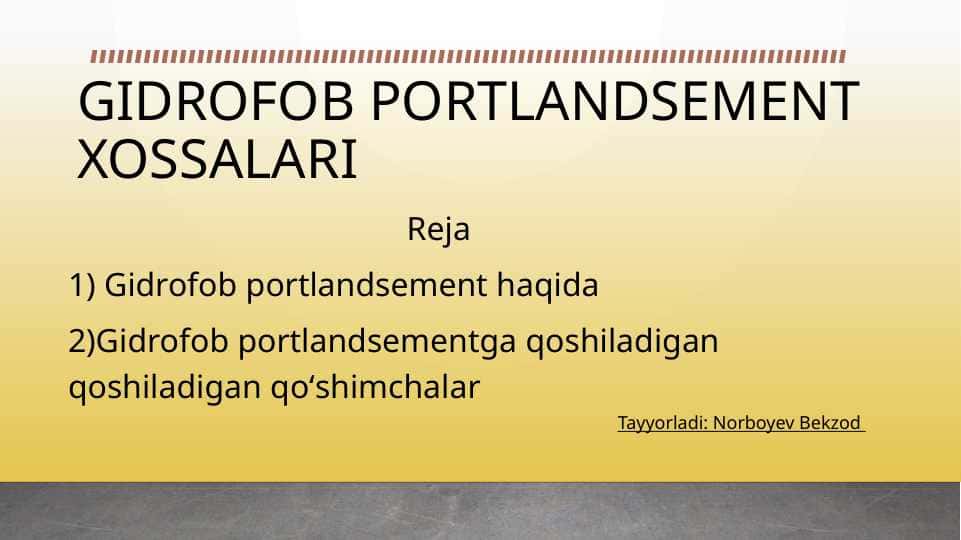 GIDROFOB PORTLANDSEMENT XOSSALARI

Reja

1) Gidrofob portlandsement haqida

2)Gidrofob portlandsementga qoshiladigan qoshiladigan qo‘shimchalar

Tayyorladi: Norboyev Bekzod